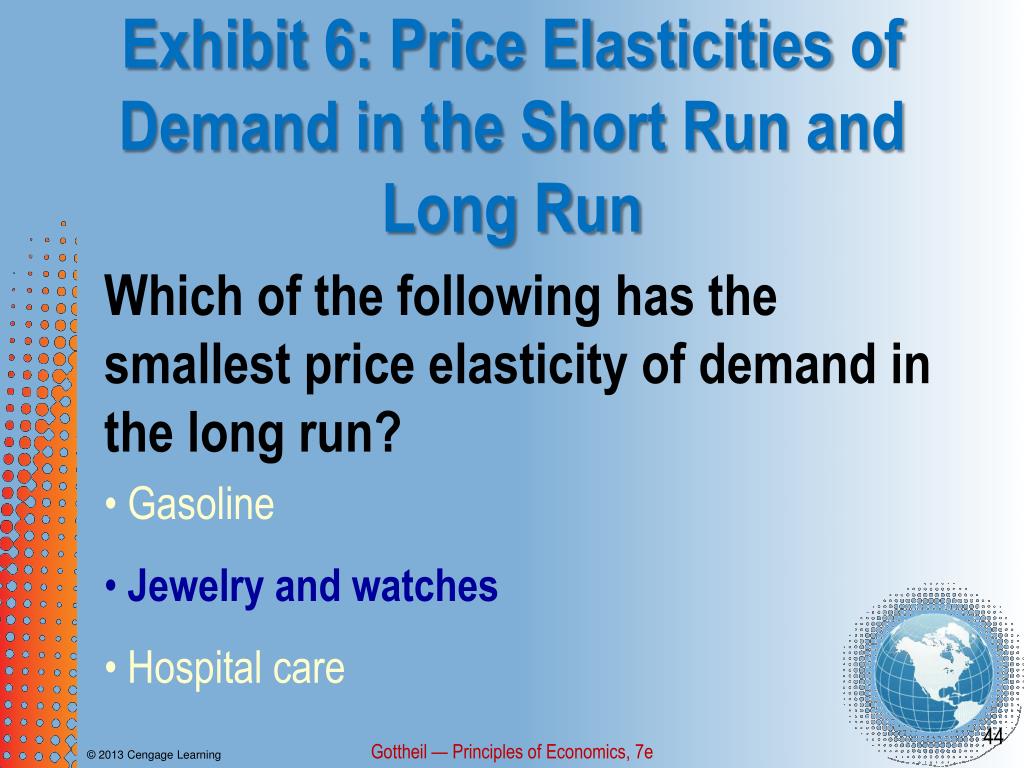 Exhibit 6: Price Elasticities of Demand in the Short Run and Long Run

Which of the following has the smallest price elasticity of demand in the long run?

• Gasoline

• Jewelry and watches

• Hospital care

© 2013 Cengage Learning

Gottheil — Principles of Economics, 7e

44